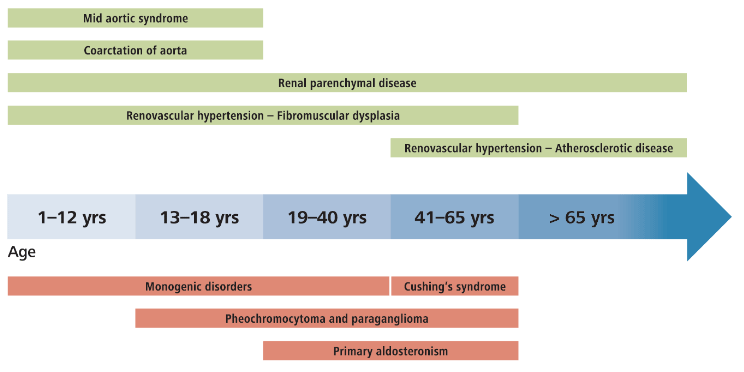 Mid aortic syndrome

Coarctation of aorta

Renal parenchymal disease

Renovascular hypertension – Fibromuscular dysplasia

Renovascular hypertension – Atherosclerotic disease

1–12 yrs

13–18 yrs

19–40 yrs

41–65 yrs

> 65 yrs

Age

Monogenic disorders

Cushing's syndrome

Pheochromocytoma and paraganglioma

Primary aldosteronism